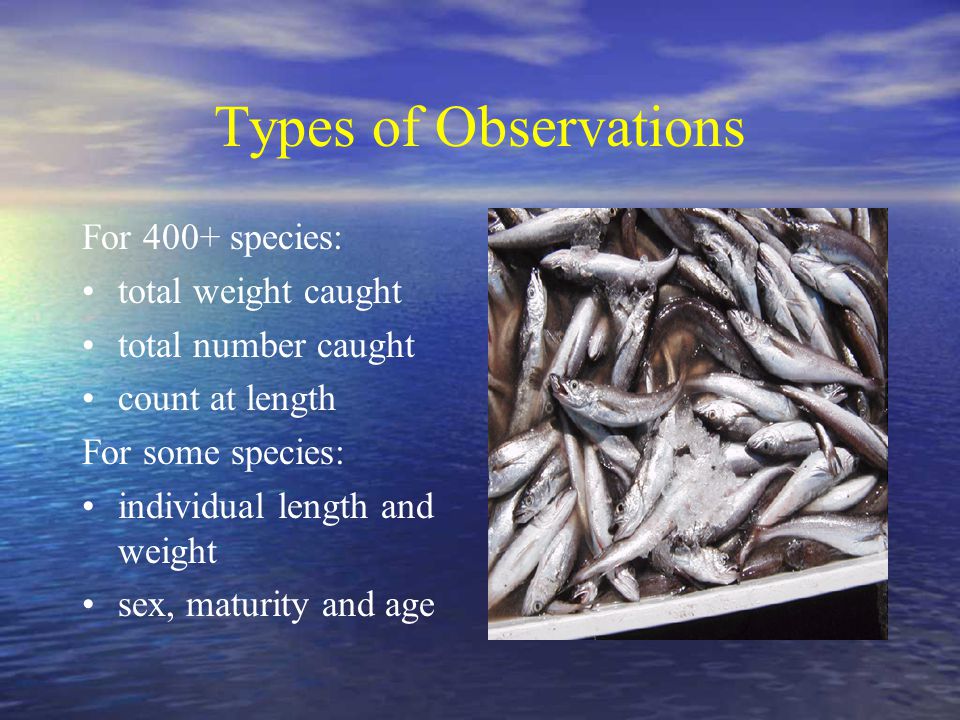 Types of Observations

For 400+ species:
• total weight caught
• total number caught
• count at length

For some species:
• individual length and weight
• sex, maturity and age